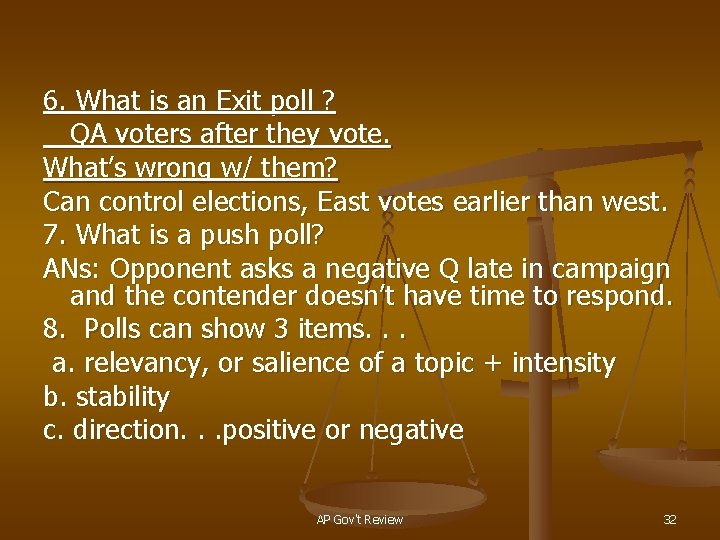 6. What is an Exit poll ?
QA voters after they vote.
What's wrong w/ them?
Can control elections, East votes earlier than west.
7. What is a push poll?
ANs: Opponent asks a negative Q late in campaign and the contender doesn't have time to respond.
8. Polls can show 3 items. . .
a. relevancy, or salience of a topic + intensity
b. stability
c. direction. . .positive or negative

AP Gov't Review

32